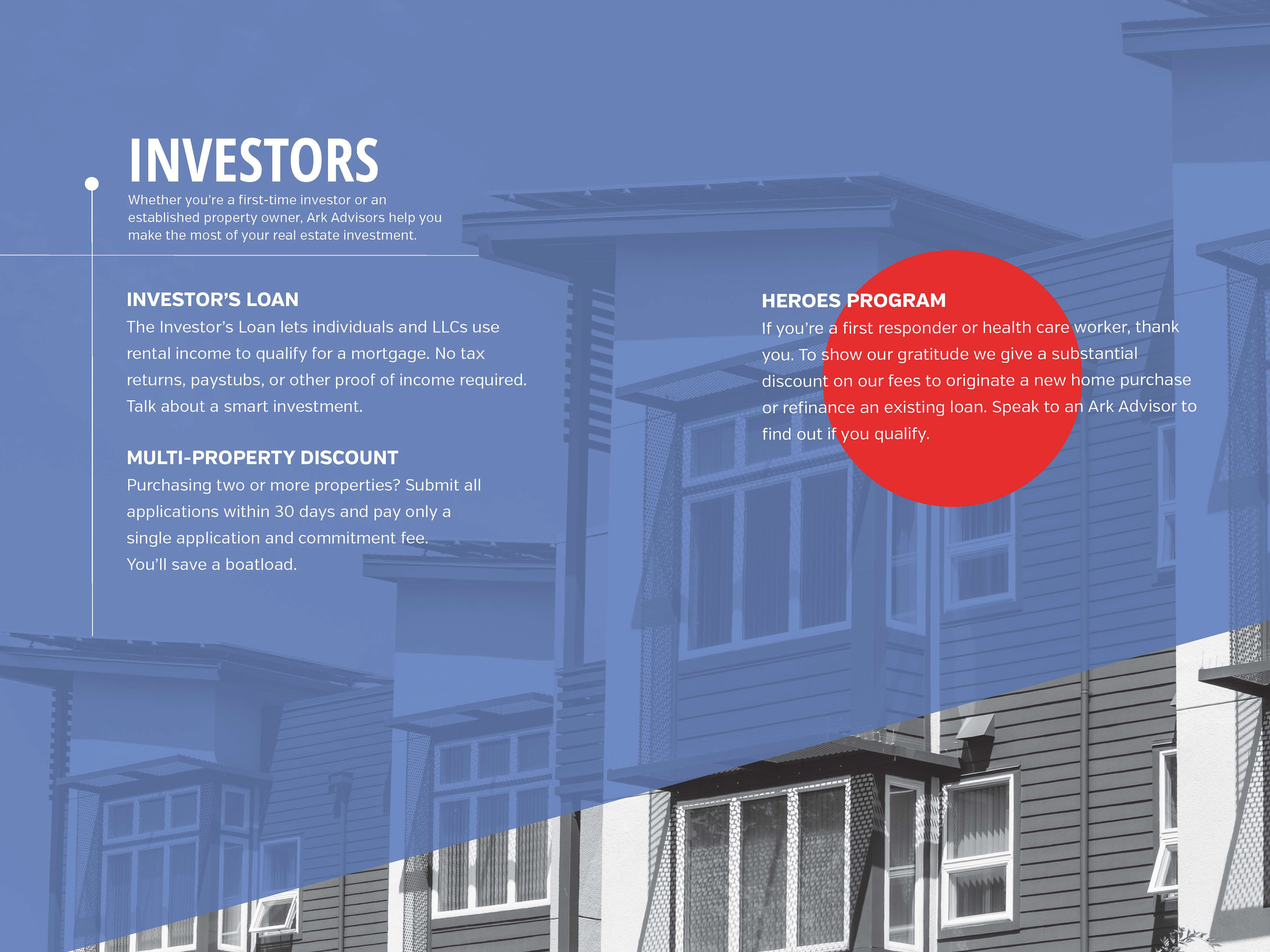 INVESTORS

Whether you're a first-time investor or an established property owner, Ark Advisors help you make the most of your real estate investment.

INVESTOR'S LOAN

The Investor's Loan lets individuals and LLCs use rental income to qualify for a mortgage. No tax returns, paystubs, or other proof of income required. Talk about a smart investment.

MULTI-PROPERTY DISCOUNT

Purchasing two or more properties? Submit all applications within 30 days and pay only a single application and commitment fee. You'll save a boatload.

HEROES PROGRAM

If you're a first responder or health care worker, thank you. To show our gratitude we give a substantial discount on our fees to originate a new home purchase or refinance an existing loan. Speak to an Ark Advisor to find out if you qualify.